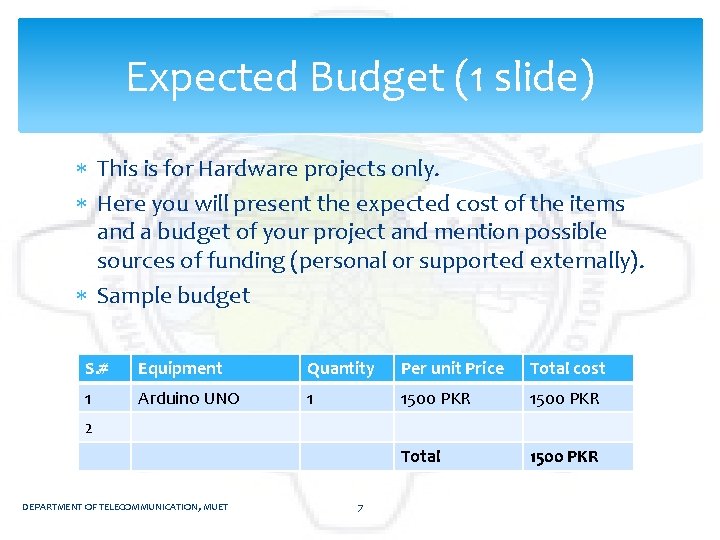 Expected Budget (1 slide)

* This is for Hardware projects only.
* Here you will present the expected cost of the items and a budget of your project and mention possible sources of funding (personal or supported externally).
* Sample budget

| S.# | Equipment | Quantity | Per unit Price | Total cost |
|---|---|---|---|---|
| 1 | Arduino UNO | 1 | 1500 PKR | 1500 PKR |
| 2 | | | | |
| | | | Total | 1500 PKR |

DEPARTMENT OF TELECOMMUNICATION, MUET 7